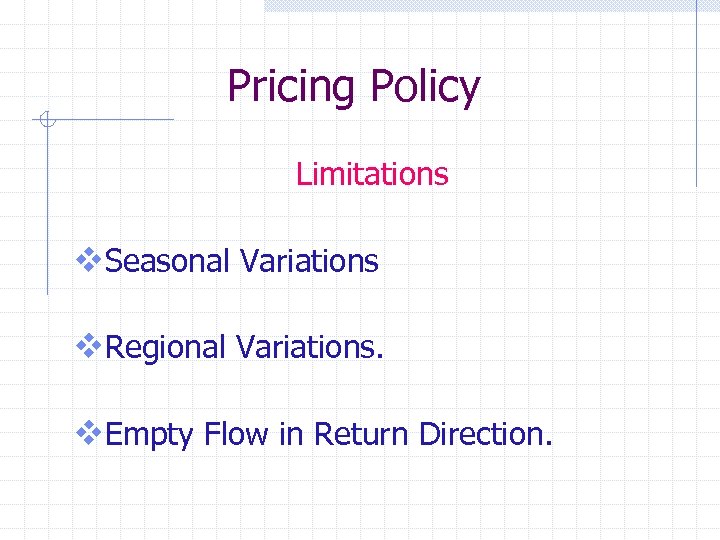 Pricing Policy

Limitations

❖Seasonal Variations

❖Regional Variations.

❖Empty Flow in Return Direction.